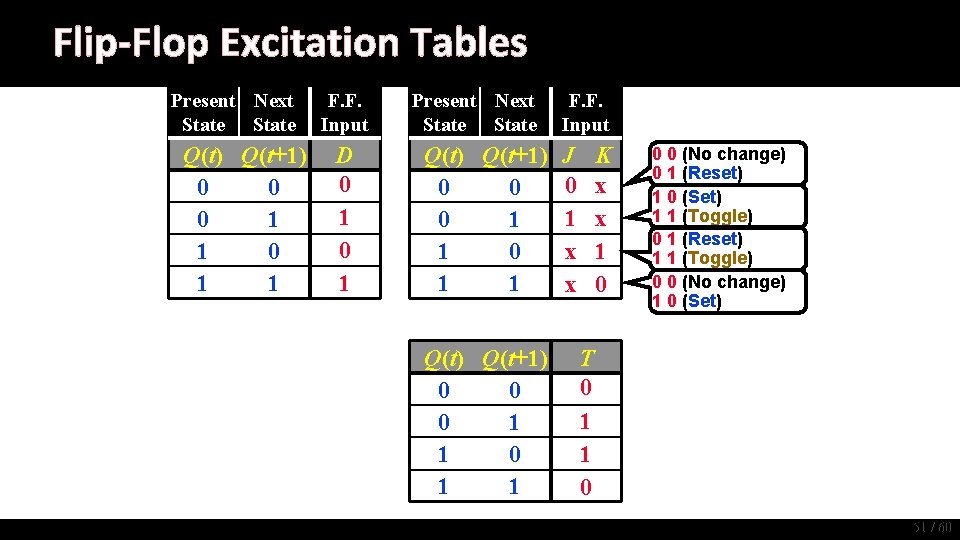 Flip-Flop Excitation Tables

| Present State | Next State | F.F. Input |
|---|---|---|
| $Q(t)$ | $Q(t+1)$ | $D$ |
| 0 | 0 | 0 |
| 0 | 1 | 1 |
| 1 | 0 | 0 |
| 1 | 1 | 1 |

| Present State | Next State | F.F. Input |
|---|---|---|
| $Q(t)$ | $Q(t+1)$ | $J$ $K$ |
| 0 | 0 | 0 x |
| 0 | 1 | 1 x |
| 1 | 0 | x 1 |
| 1 | 1 | x 0 |

0 0 (No change)
0 1 (Reset)

1 0 (Set)
1 1 (Toggle)

0 1 (Reset)
1 1 (Toggle)

0 0 (No change)
1 0 (Set)

| $Q(t)$ | $Q(t+1)$ | $T$ |
|---|---|---|
| 0 | 0 | 0 |
| 0 | 1 | 1 |
| 1 | 0 | 1 |
| 1 | 1 | 0 |

51 / 60